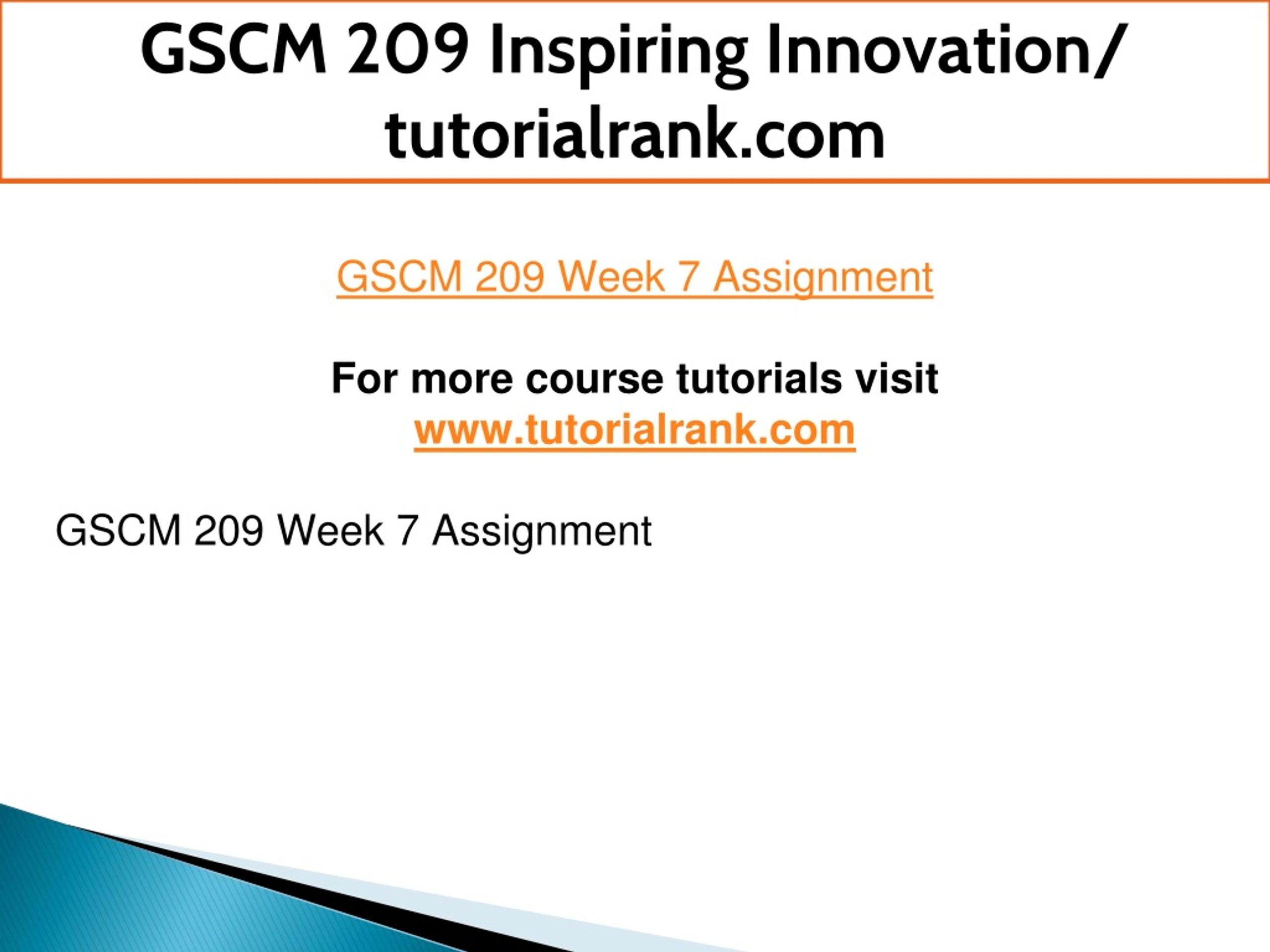 GSCM 209 Inspiring Innovation/ tutorialrank.com

GSCM 209 Week 7 Assignment

For more course tutorials visit
www.tutorialrank.com

GSCM 209 Week 7 Assignment